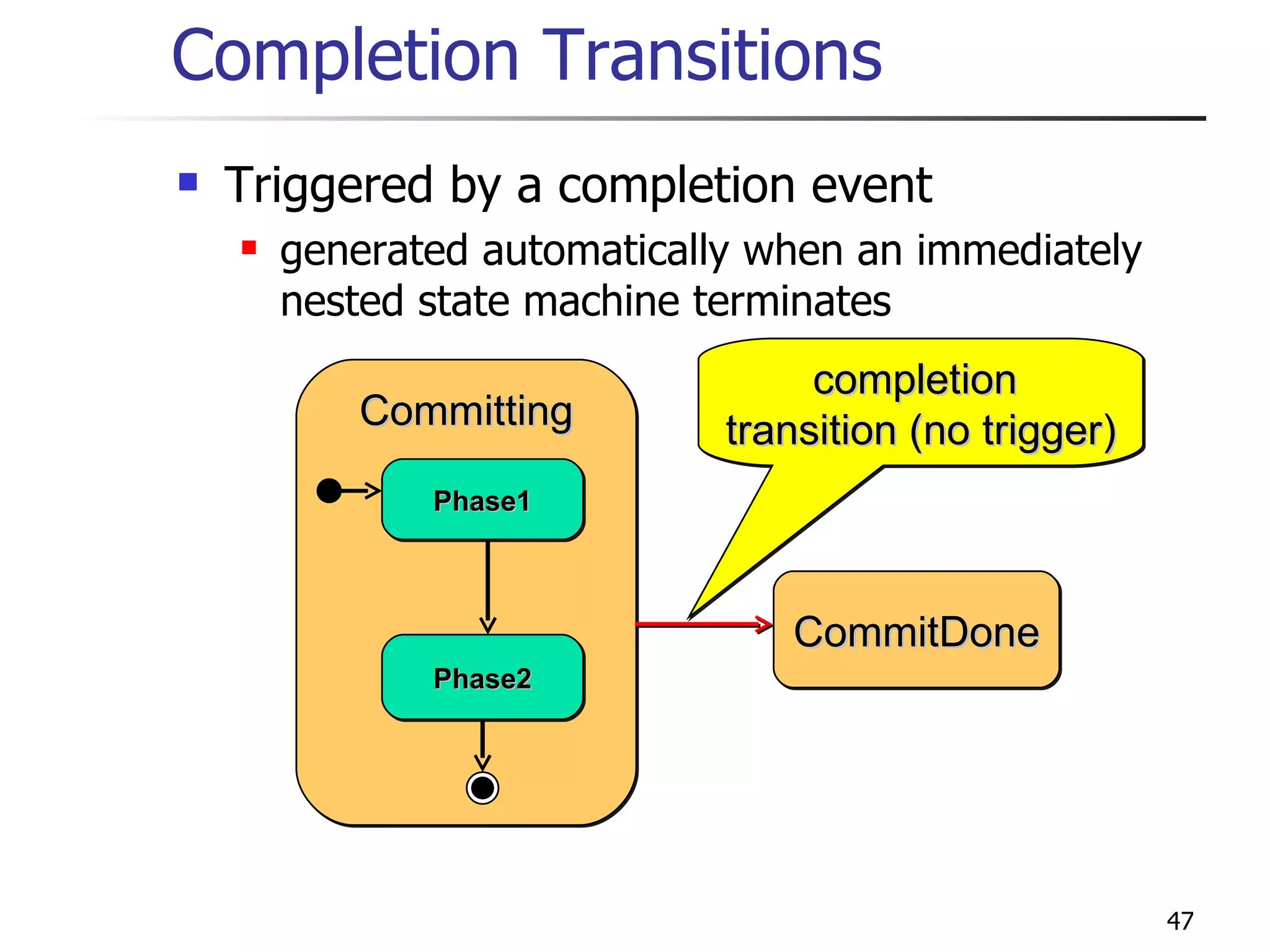 Completion Transitions

Triggered by a completion event

generated automatically when an immediately nested state machine terminates

Committing

Phase1

Phase2

completion transition (no trigger)

CommitDone

47